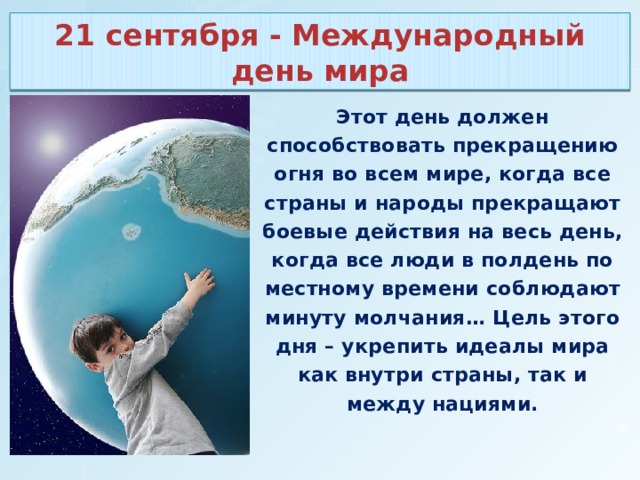 21 сентября - Международный день мира

Этот день должен способствовать прекращению огня во всем мире, когда все страны и народы прекращают боевые действия на весь день, когда все люди в полдень по местному времени соблюдают минуту молчания… Цель этого дня – укрепить идеалы мира как внутри страны, так и между нациями.